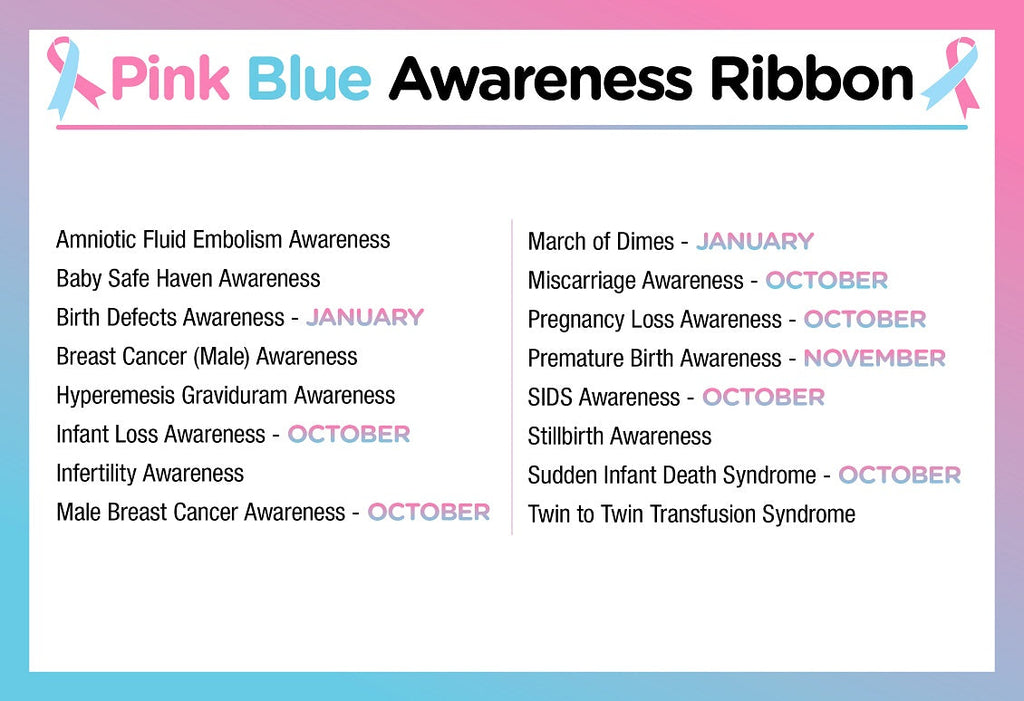 Pink Blue Awareness Ribbon

Amniotic Fluid Embolism Awareness
Baby Safe Haven Awareness
Birth Defects Awareness - JANUARY
Breast Cancer (Male) Awareness
Hyperemesis Graviduram Awareness
Infant Loss Awareness - OCTOBER
Infertility Awareness
Male Breast Cancer Awareness - OCTOBER

March of Dimes - JANUARY
Miscarriage Awareness - OCTOBER
Pregnancy Loss Awareness - OCTOBER
Premature Birth Awareness - NOVEMBER
SIDS Awareness - OCTOBER
Stillbirth Awareness
Sudden Infant Death Syndrome - OCTOBER
Twin to Twin Transfusion Syndrome